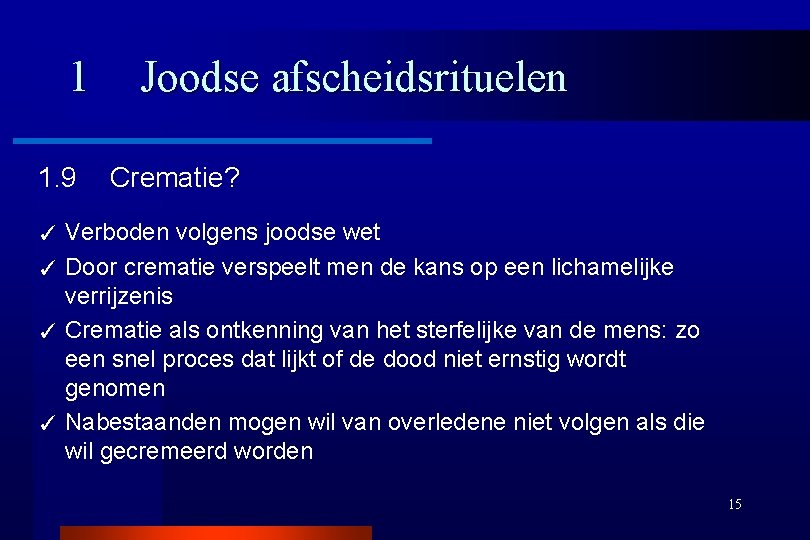 1 Joodse afscheidsrituelen

1.9 Crematie?

✓ Verboden volgens joodse wet
✓ Door crematie verspeelt men de kans op een lichamelijke verrijzenis
✓ Crematie als ontkenning van het sterfelijke van de mens: zo een snel proces dat lijkt of de dood niet ernstig wordt genomen
✓ Nabestaanden mogen wil van overledene niet volgen als die wil gecremeerd worden

15